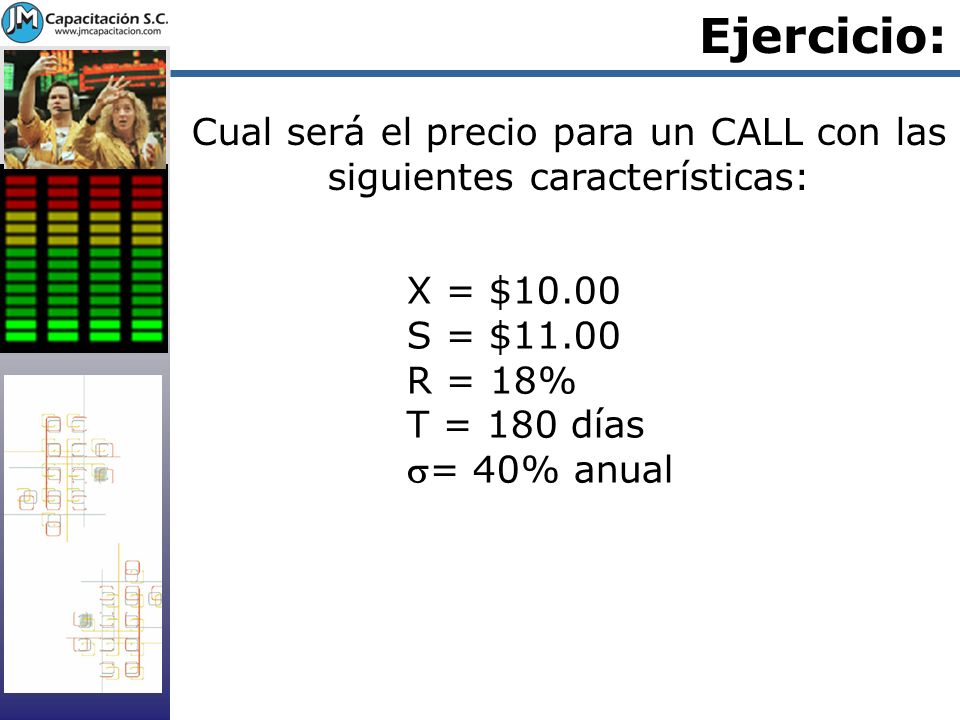 JM Capacitación S.C.
www.jmcapacitacion.com

Ejercicio:

Cual será el precio para un CALL con las siguientes características:

X = \$10.00
S = \$11.00
R = 18%
T = 180 días
$\sigma$= 40% anual